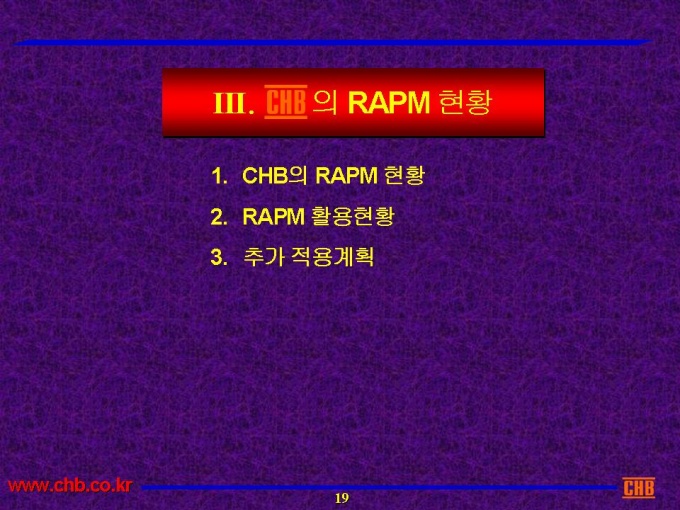 III. CHB 의 RAPM 현황

1. CHB의 RAPM 현황
2. RAPM 활용현황
3. 추가 적용계획

www.chb.co.kr
19
CHB